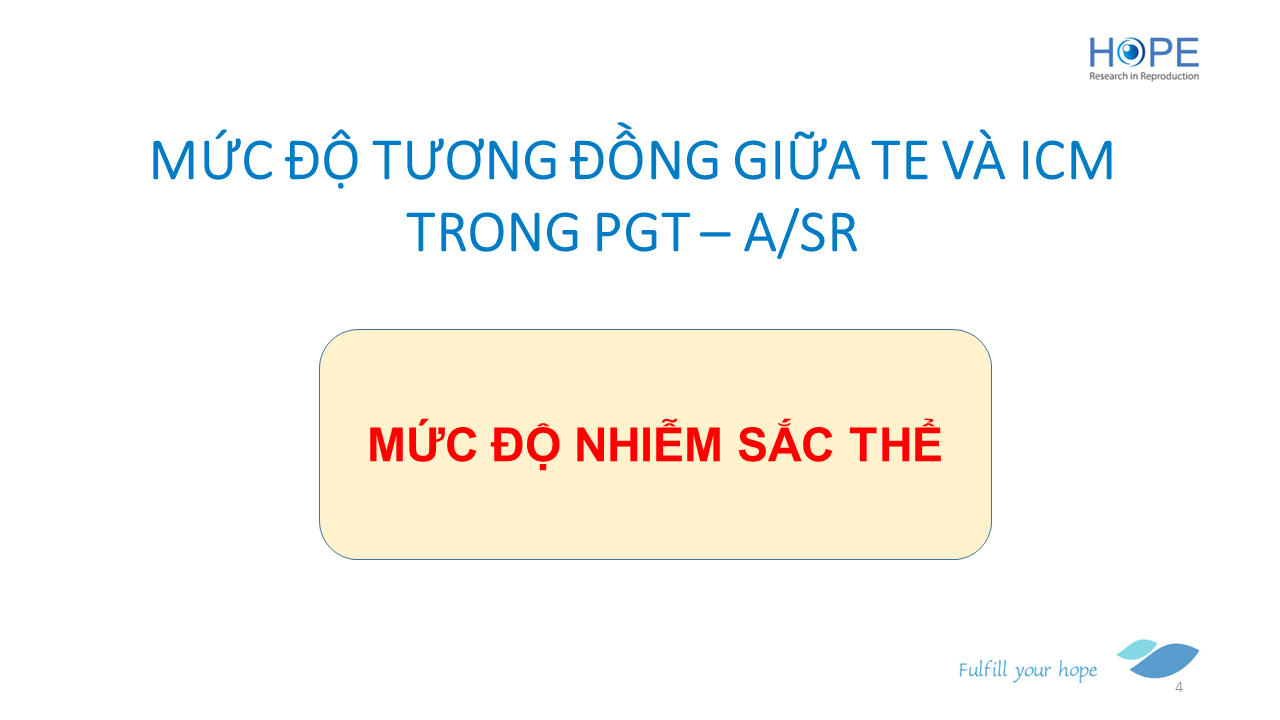 HOPE
Research in Reproduction

MỨC ĐỘ TƯƠNG ĐỒNG GIỮA TE VÀ ICM TRONG PGT – A/SR

MỨC ĐỘ NHIỄM SẮC THỂ

Fulfill your hope

4